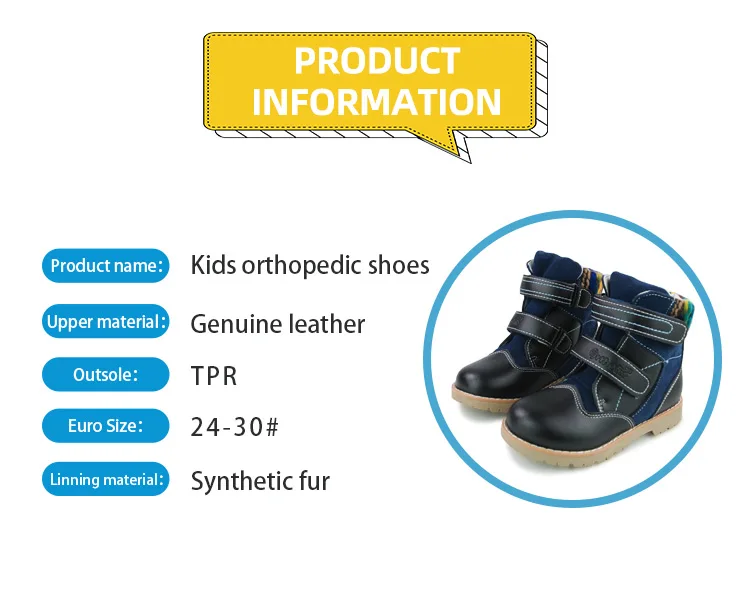 PRODUCT INFORMATION

Product name: Kids orthopedic shoes

Upper material: Genuine leather

Outsole: TPR

Euro Size: 24-30#

Linning material: Synthetic fur